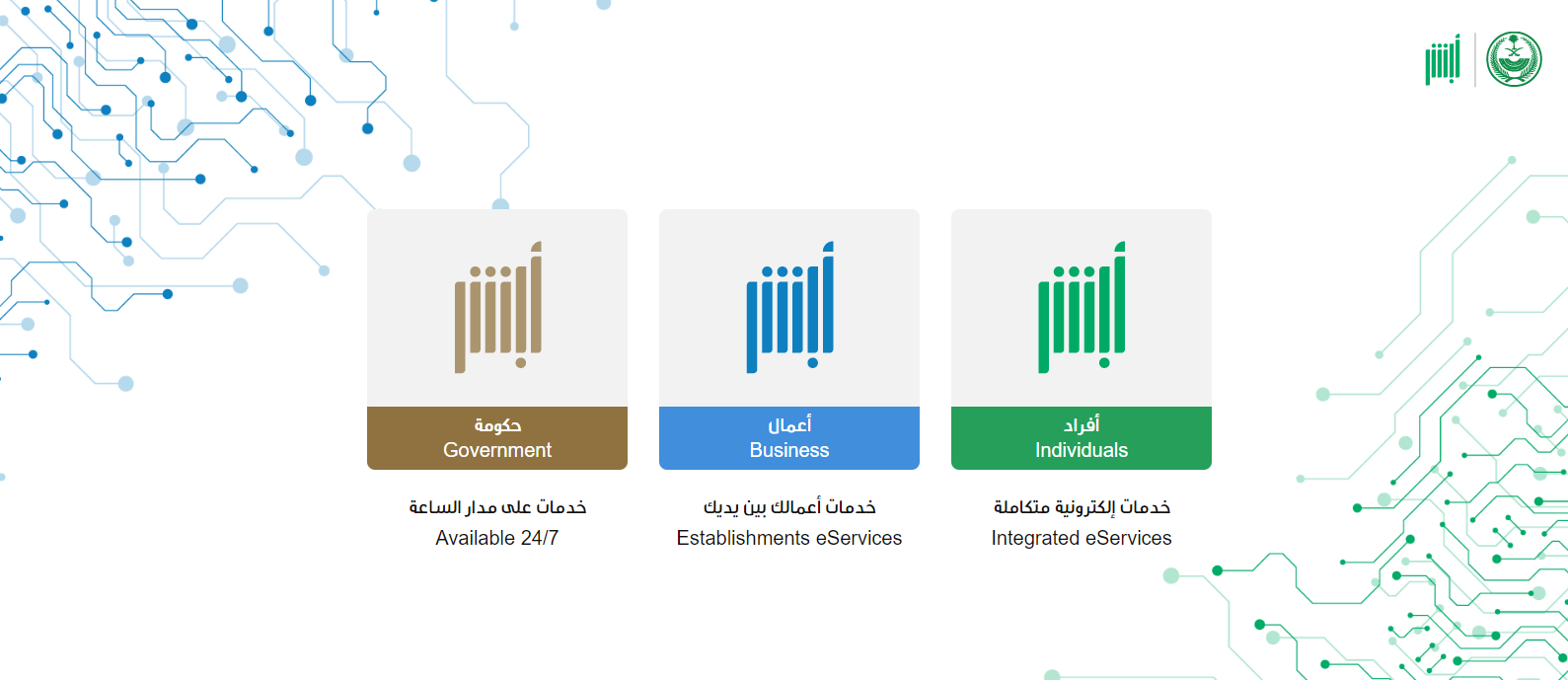 أبشر

أبشر
حكومة
Government

خدمات على مدار الساعة
Available 24/7

أبشر
أعمال
Business

خدمات أعمالك بين يديك
Establishments eServices

أبشر
أفراد
Individuals

خدمات إلكترونية متكاملة
Integrated eServices